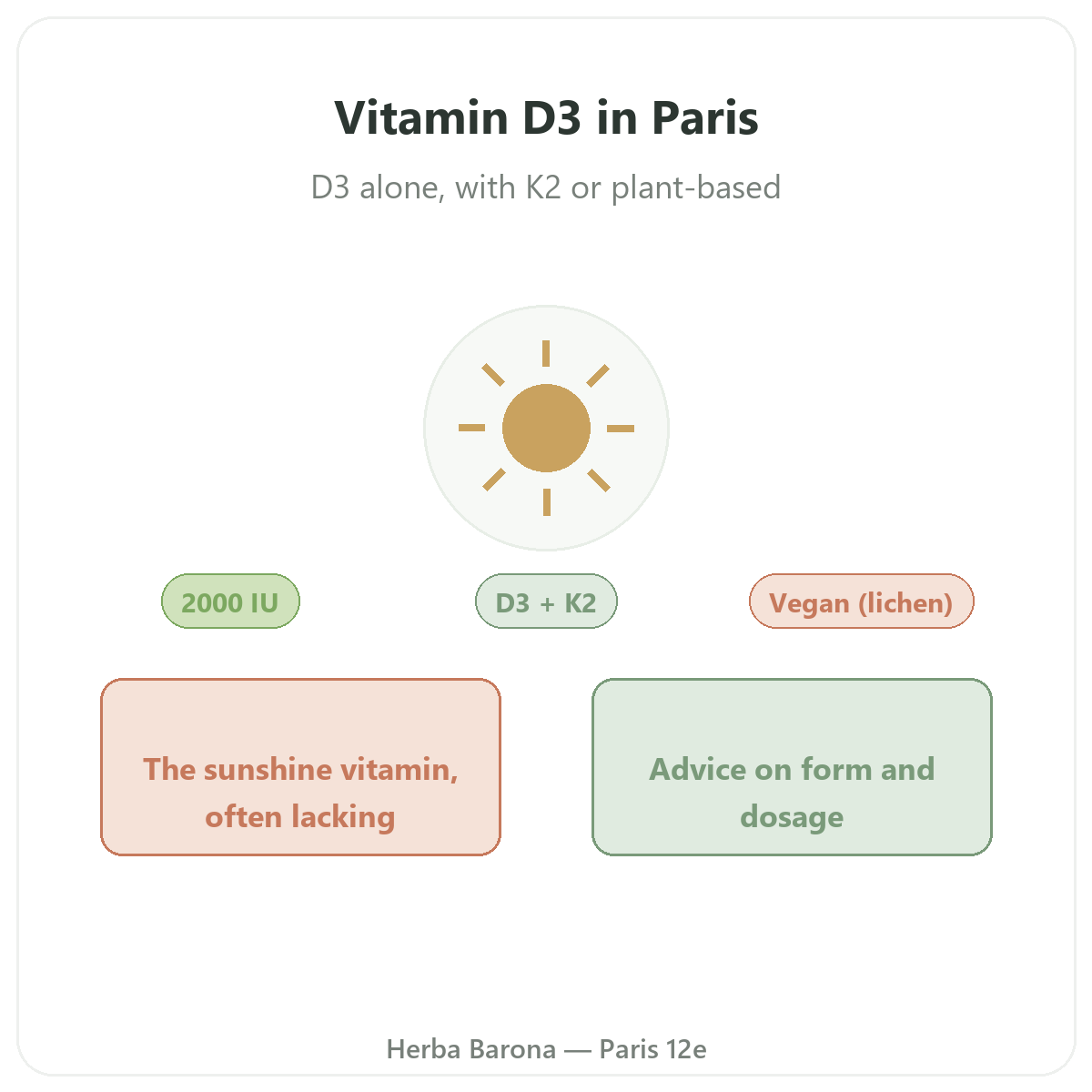 Vitamin D3 in Paris

D3 alone, with K2 or plant-based

2000 IU

D3 + K2

Vegan (lichen)

The sunshine vitamin, often lacking

Advice on form and dosage

Herba Barona — Paris 12e